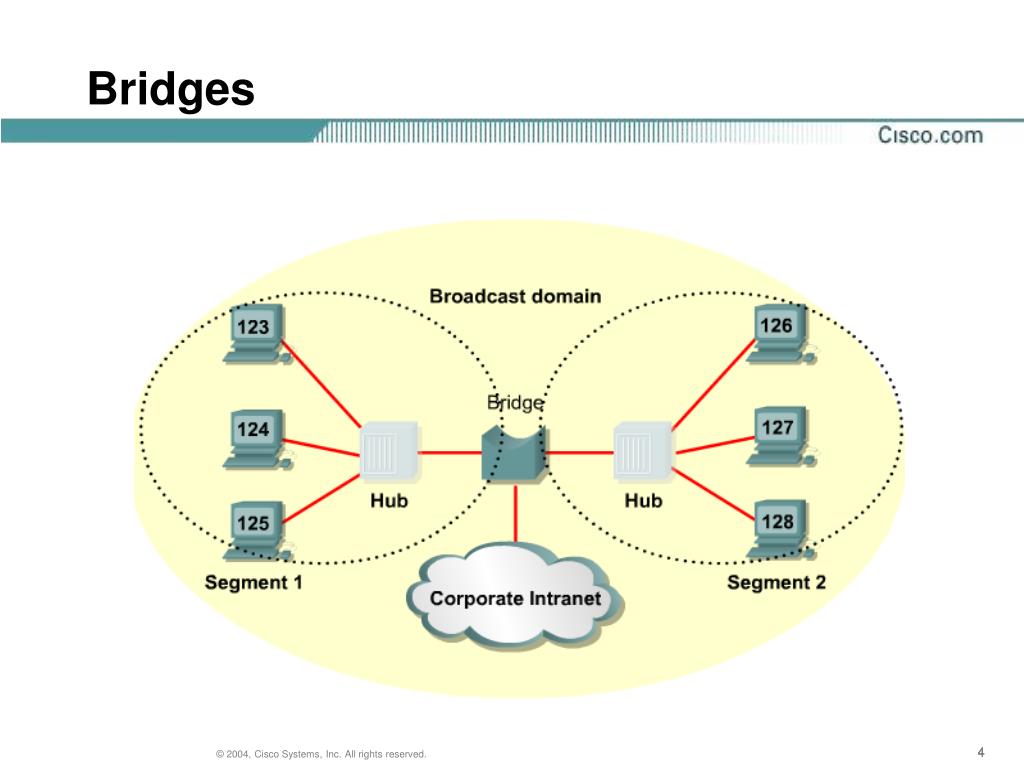 Bridges

Cisco.com

Broadcast domain

123

124

125

126

127

128

Bridge

Hub

Hub

Segment 1

Segment 2

Corporate Intranet

© 2004, Cisco Systems, Inc. All rights reserved.

4